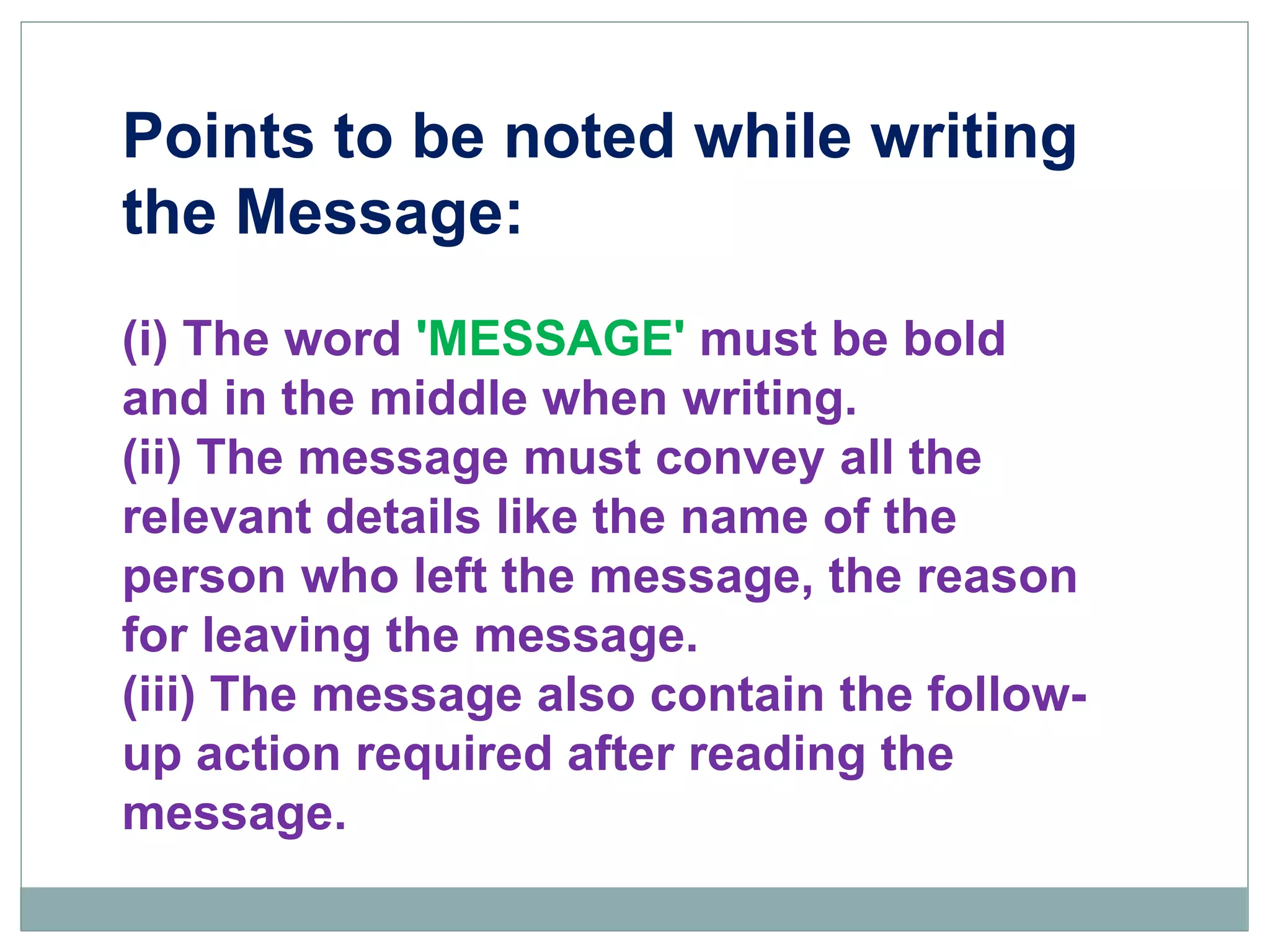 Points to be noted while writing the Message:

(i) The word 'MESSAGE' must be bold and in the middle when writing.
(ii) The message must convey all the relevant details like the name of the person who left the message, the reason for leaving the message.
(iii) The message also contain the follow-up action required after reading the message.